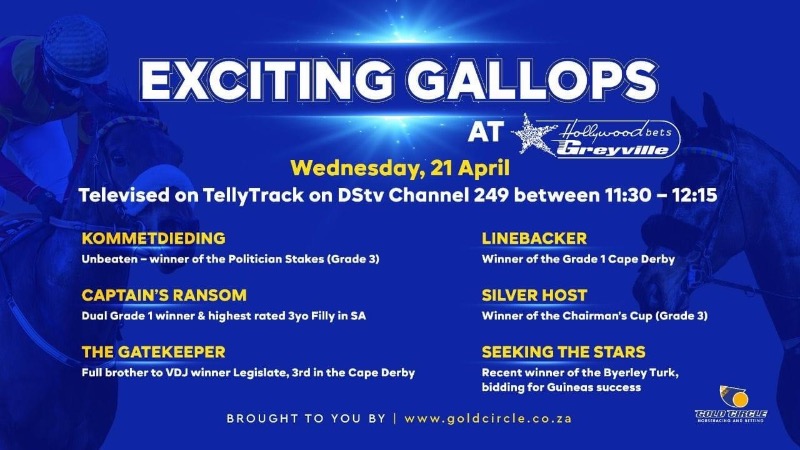 EXCITING GALLOPS

AT Hollywoodbets Greyville

Wednesday, 21 April

Televised on TellyTrack on DStv Channel 249 between 11:30 – 12:15

KOMMETDIEDING
Unbeaten – winner of the Politician Stakes (Grade 3)

CAPTAIN'S RANSOM
Dual Grade 1 winner & highest rated 3yo Filly in SA

THE GATEKEEPER
Full brother to VDJ winner Legislate, 3rd in the Cape Derby

LINEBACKER
Winner of the Grade 1 Cape Derby

SILVER HOST
Winner of the Chairman's Cup (Grade 3)

SEEKING THE STARS
Recent winner of the Byerley Turk, bidding for Guineas success

BROUGHT TO YOU BY | www.goldcircle.co.za

GOLD CIRCLE
HORSERACING AND BETTING